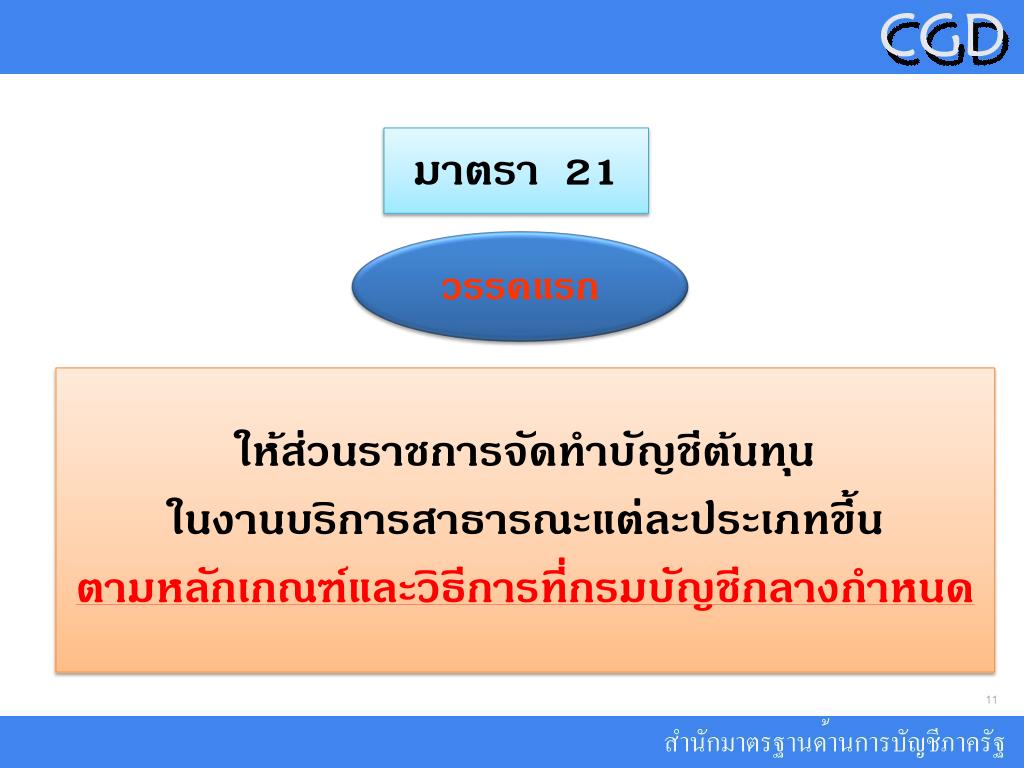 CGD

มาตรา 21

วรรคแรก

ให้ส่วนราชการจัดทำบัญชีต้นทุน
ในงานบริการสาธารณะแต่ละประเภทขึ้น
ตามหลักเกณฑ์และวิธีการที่กรมบัญชีกลางกำหนด

11

สำนักมาตรฐานด้านการบัญชีภาครัฐ